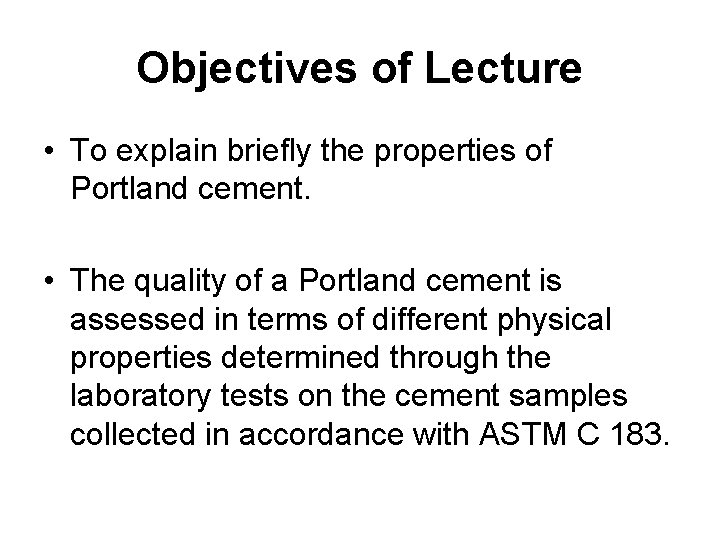 Objectives of Lecture

• To explain briefly the properties of Portland cement.

• The quality of a Portland cement is assessed in terms of different physical properties determined through the laboratory tests on the cement samples collected in accordance with ASTM C 183.